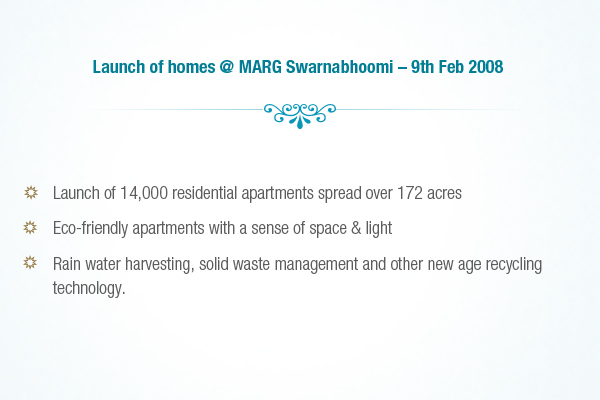 Launch of homes @ MARG Swarnabhoomi – 9th Feb 2008

Launch of 14,000 residential apartments spread over 172 acres

Eco-friendly apartments with a sense of space & light

Rain water harvesting, solid waste management and other new age recycling technology.